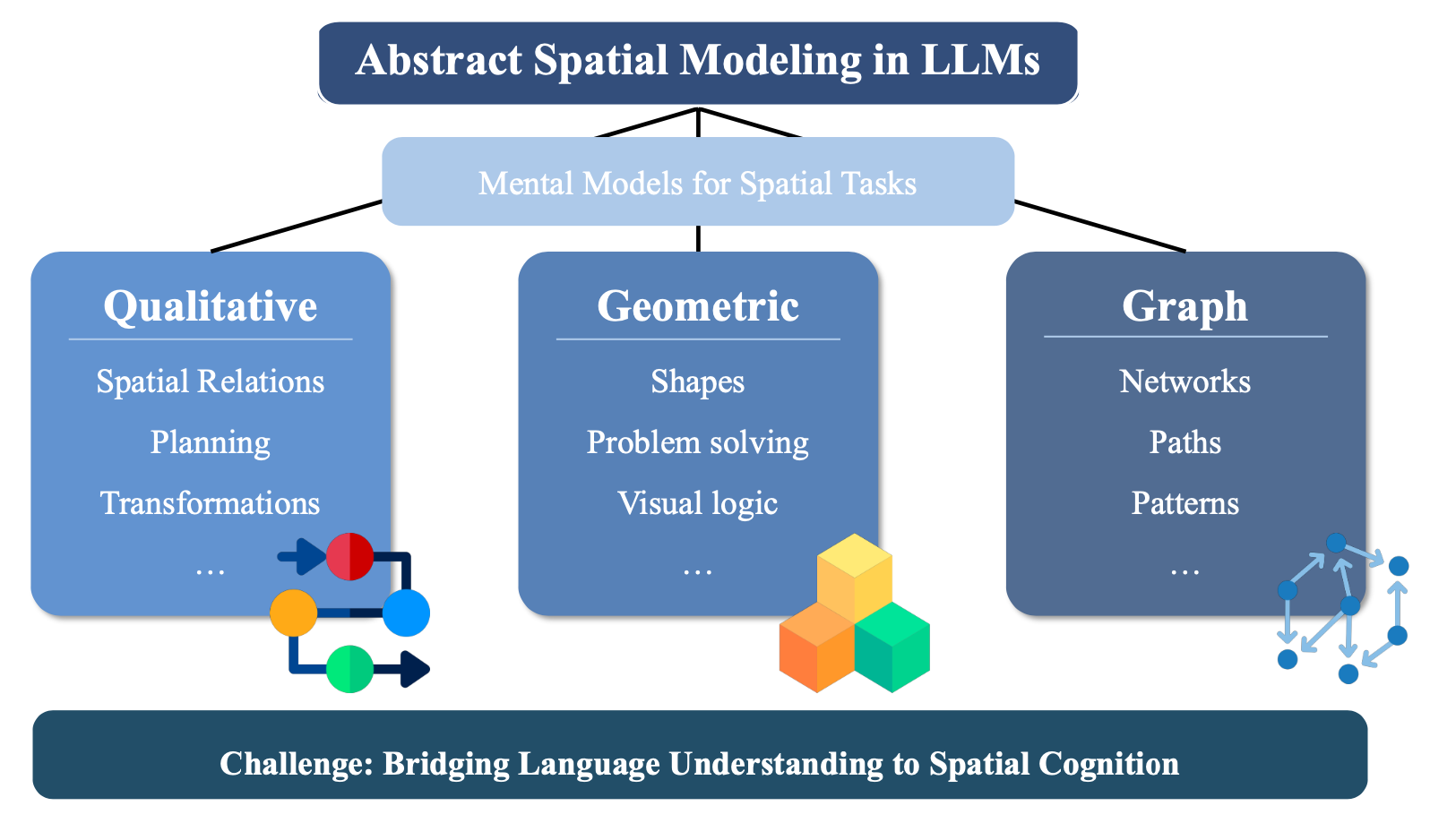 Abstract Spatial Modeling in LLMs

Mental Models for Spatial Tasks

Qualitative

Spatial Relations

Planning

Transformations

…

Geometric

Shapes

Problem solving

Visual logic

…

Graph

Networks

Paths

Patterns

…

Challenge: Bridging Language Understanding to Spatial Cognition